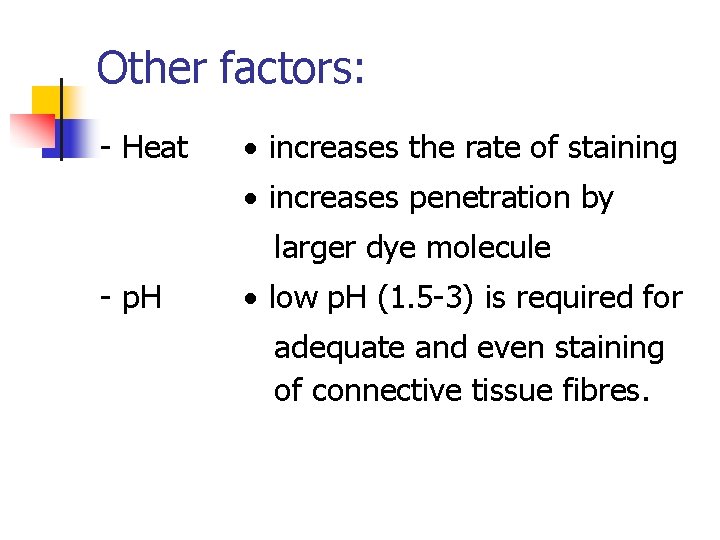 Other factors:

- Heat • increases the rate of staining
• increases penetration by larger dye molecule

- pH • low pH (1.5-3) is required for adequate and even staining of connective tissue fibres.